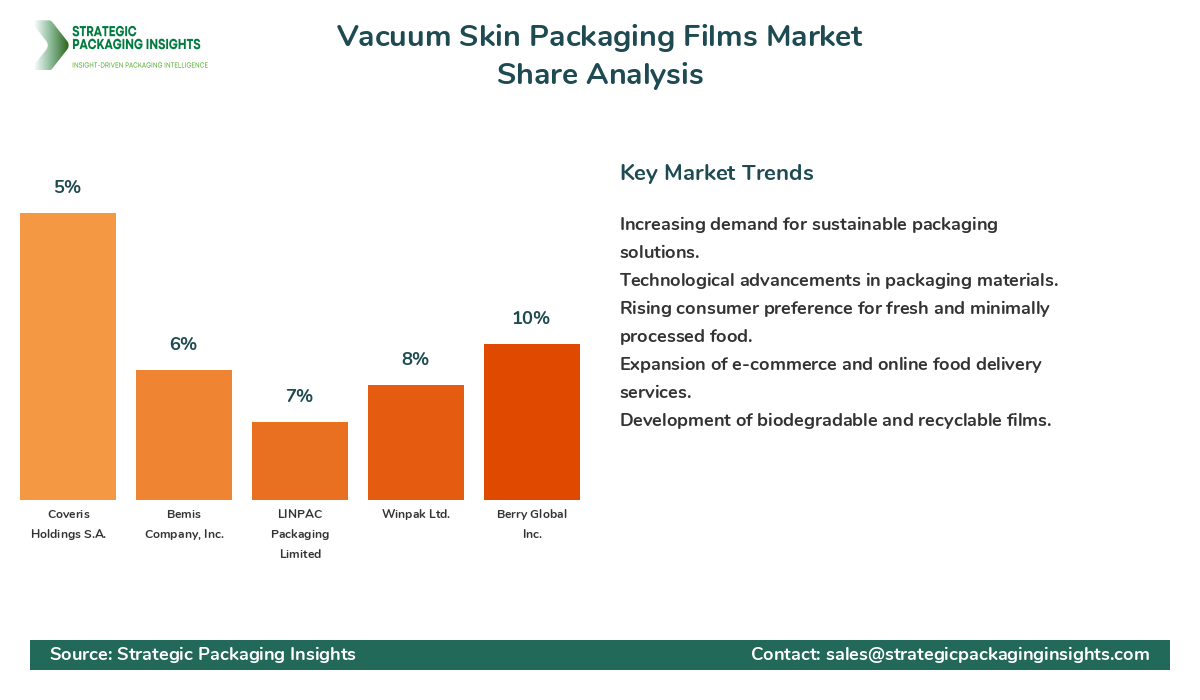 STRATEGIC PACKAGING INSIGHTS
INSIGHT-DRIVEN PACKAGING INTELLIGENCE

Vacuum Skin Packaging Films Market Share Analysis

5%
6%
7%
8%
10%

Coveris Holdings S.A.
Bemis Company, Inc.
LINPAC Packaging Limited
Winpak Ltd.
Berry Global Inc.

Key Market Trends

Increasing demand for sustainable packaging solutions.
Technological advancements in packaging materials.
Rising consumer preference for fresh and minimally processed food.
Expansion of e-commerce and online food delivery services.
Development of biodegradable and recyclable films.

Source: Strategic Packaging Insights
Contact: sales@strategicpackaginginsights.com